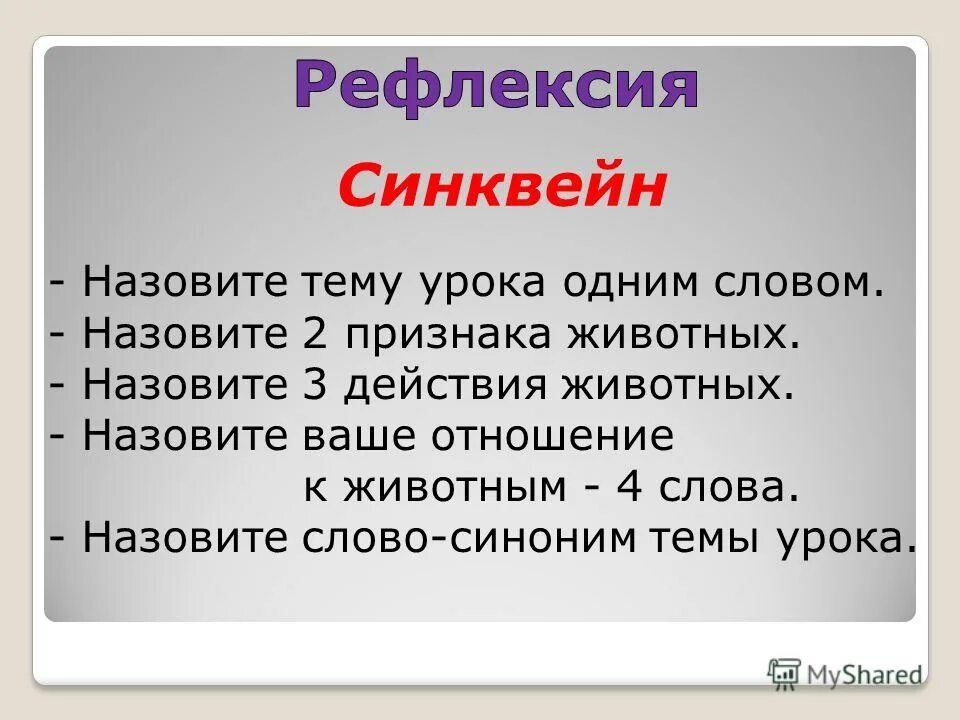 Рефлексия

Синквейн

- Назовите тему урока одним словом.
- Назовите 2 признака животных.
- Назовите 3 действия животных.
- Назовите ваше отношение к животным - 4 слова.
- Назовите слово-синоним темы урока.

MyShared